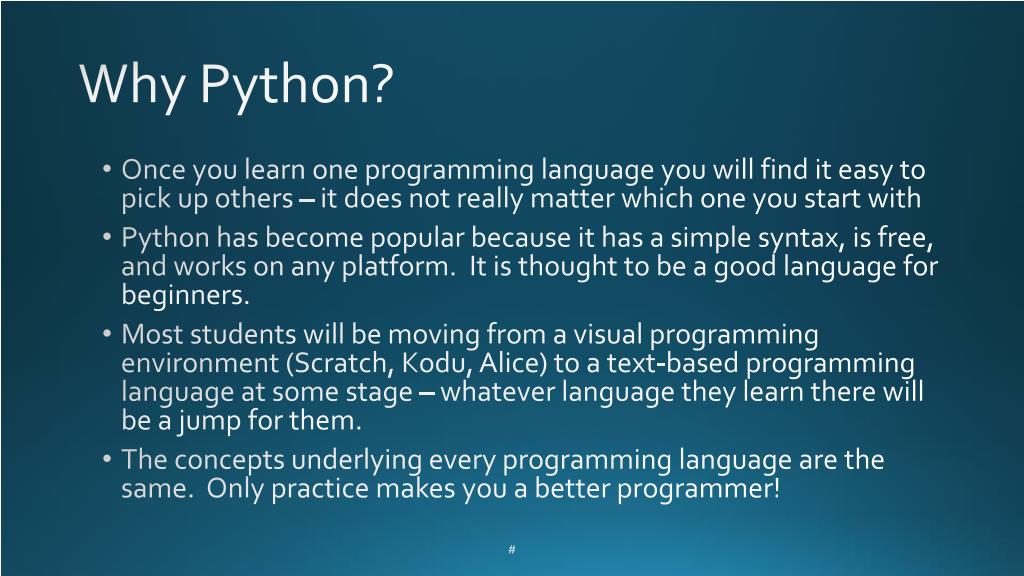 Why Python?

• Once you learn one programming language you will find it easy to pick up others – it does not really matter which one you start with

• Python has become popular because it has a simple syntax, is free, and works on any platform.  It is thought to be a good language for beginners.

• Most students will be moving from a visual programming environment (Scratch, Kodu, Alice) to a text-based programming language at some stage – whatever language they learn there will be a jump for them.

• The concepts underlying every programming language are the same.  Only practice makes you a better programmer!

#